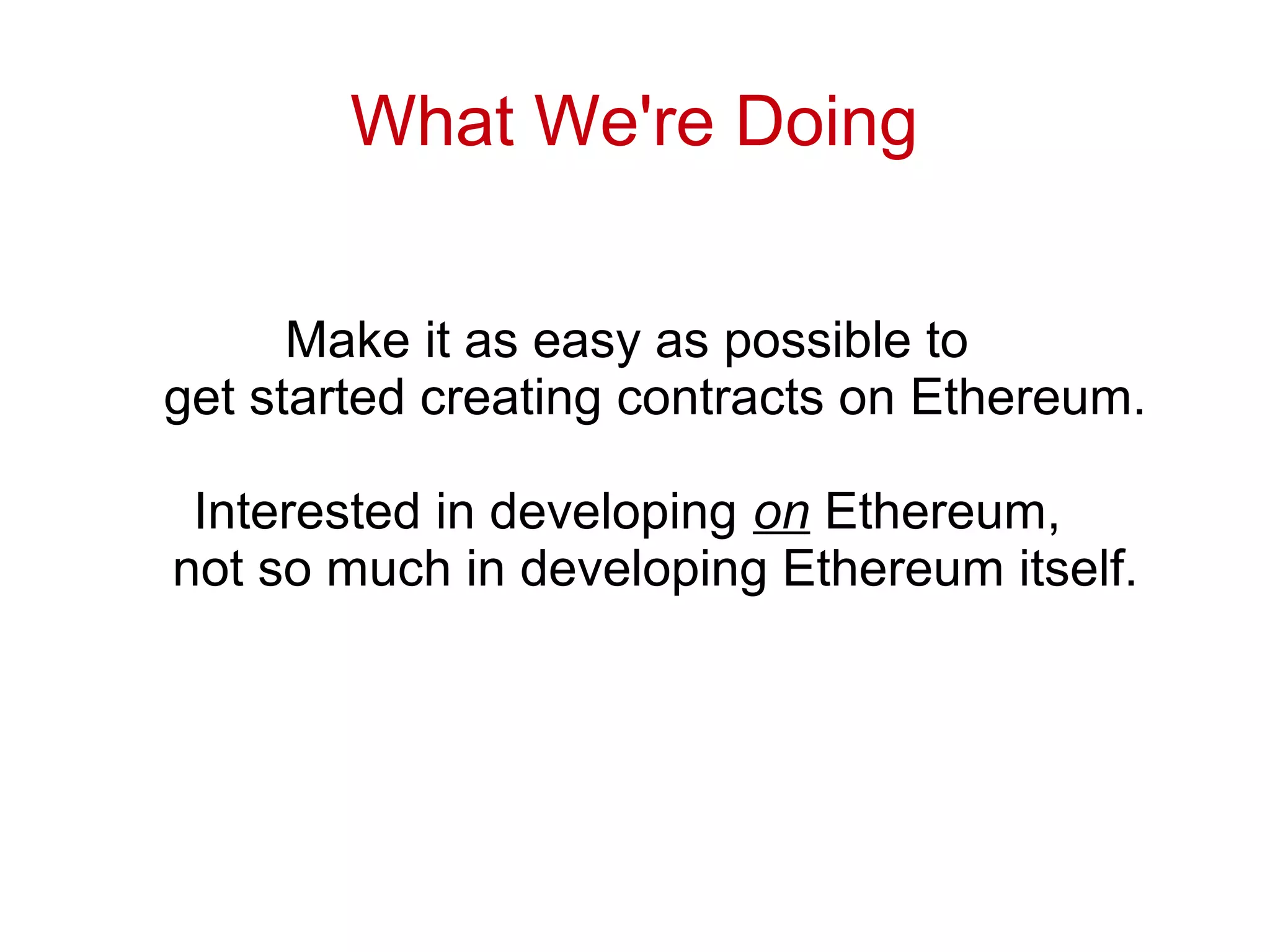 What We're Doing

Make it as easy as possible to get started creating contracts on Ethereum.

Interested in developing on Ethereum, not so much in developing Ethereum itself.